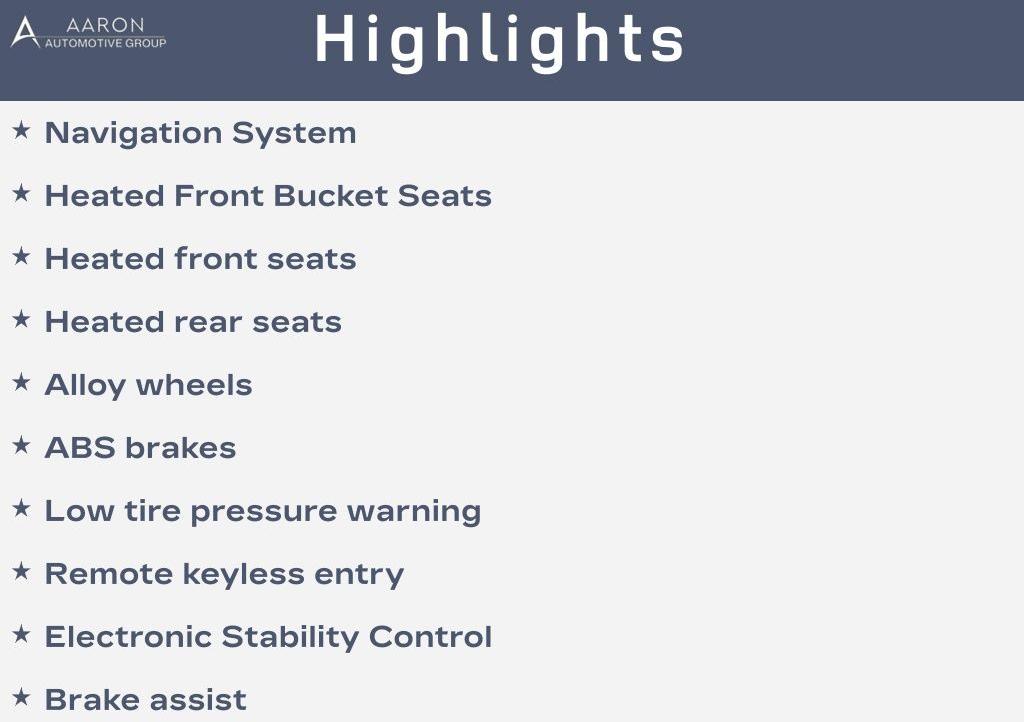 AARON
AUTOMOTIVE GROUP

Highlights

★ Navigation System
★ Heated Front Bucket Seats
★ Heated front seats
★ Heated rear seats
★ Alloy wheels
★ ABS brakes
★ Low tire pressure warning
★ Remote keyless entry
★ Electronic Stability Control
★ Brake assist